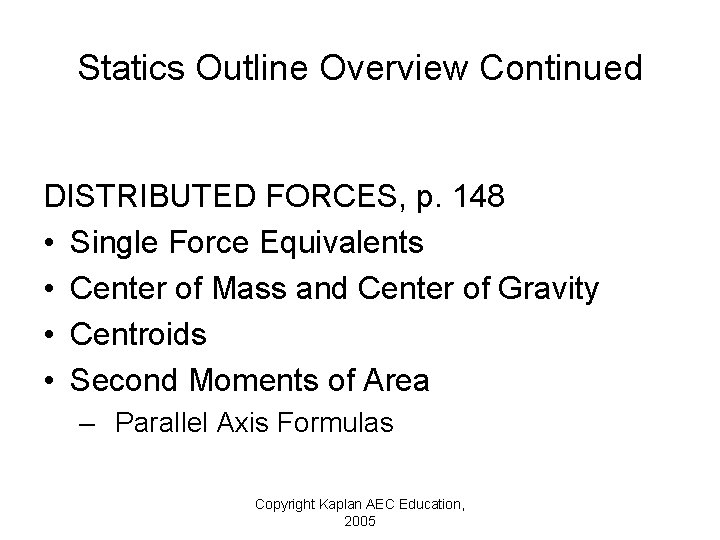 Statics Outline Overview Continued

DISTRIBUTED FORCES, p. 148

• Single Force Equivalents
• Center of Mass and Center of Gravity
• Centroids
• Second Moments of Area
  – Parallel Axis Formulas

Copyright Kaplan AEC Education, 2005